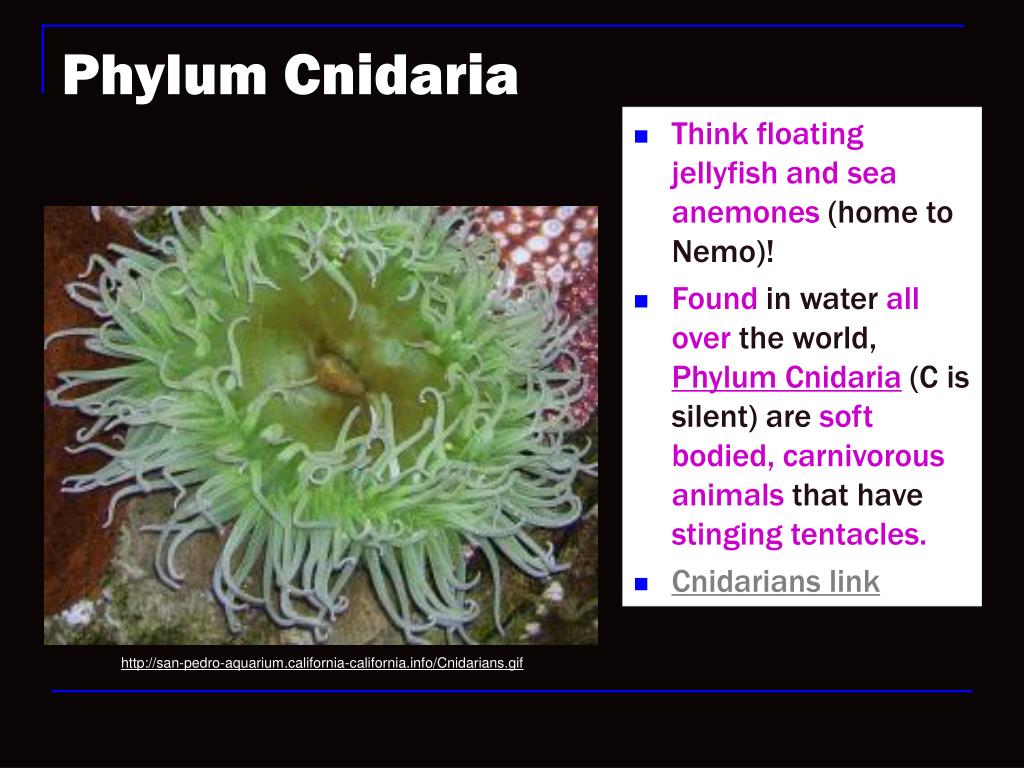 Phylum Cnidaria

- Think floating jellyfish and sea anemones (home to Nemo)!
- Found in water all over the world, Phylum Cnidaria (C is silent) are soft bodied, carnivorous animals that have stinging tentacles.
- Cnidarians link

http://san-pedro-aquarium.california-california.info/Cnidarians.gif